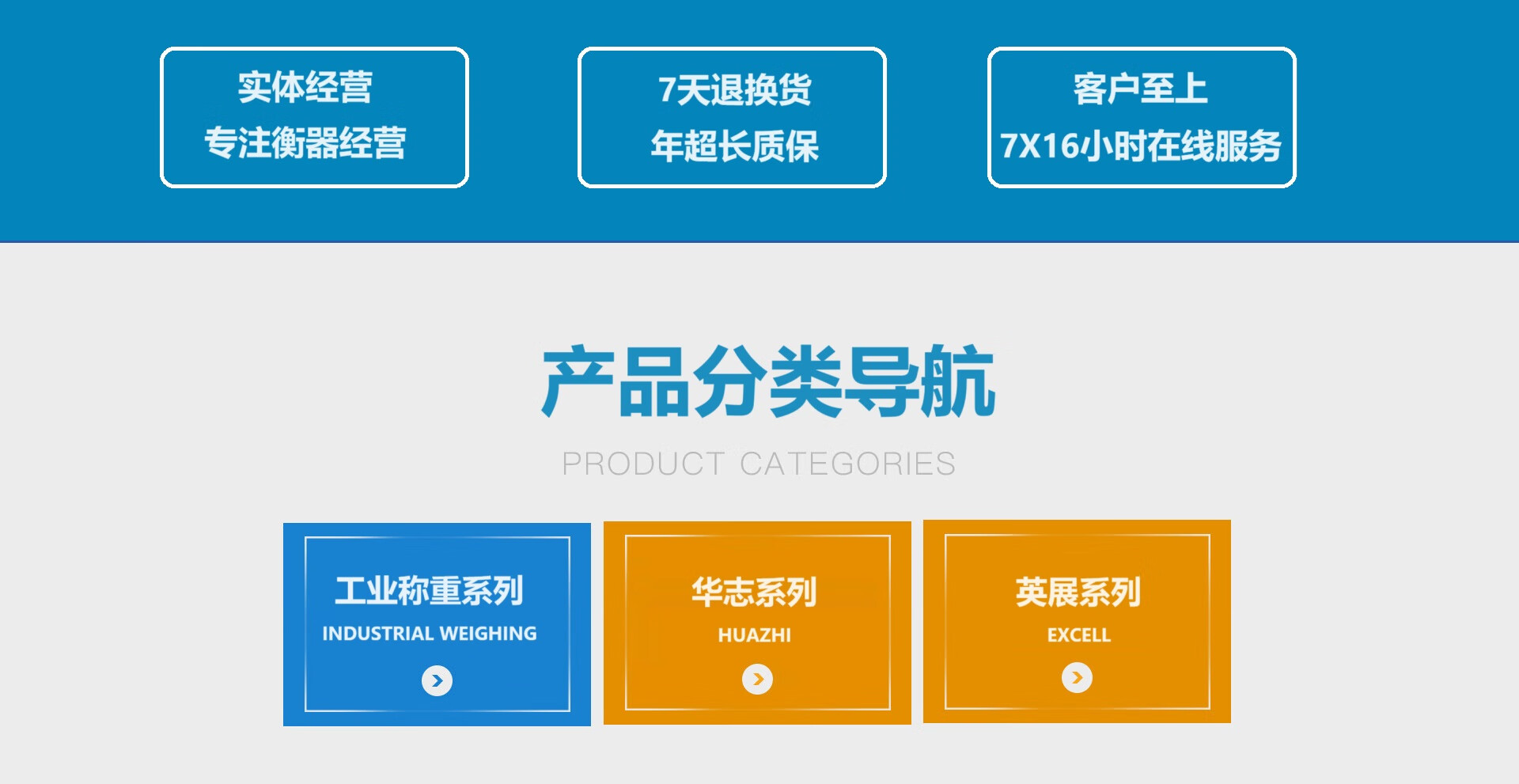 实体经营
专注衡器经营

7天退换货
年超长质保

客户至上
7X16小时在线服务

产品分类导航
PRODUCT CATEGORIES

工业称重系列
INDUSTRIAL WEIGHING

华志系列
HUAZHI

英展系列
EXCELL